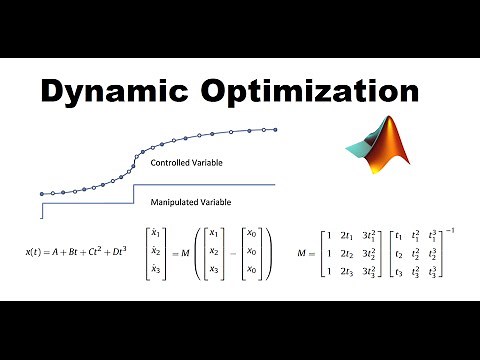 Dynamic Optimization

Controlled Variable

Manipulated Variable

$x(t) = A + Bt + Ct^2 + Dt^3$

$\begin{bmatrix} \dot{x}_1 \\ \dot{x}_2 \\ \dot{x}_3 \end{bmatrix} = M \left( \begin{bmatrix} x_1 \\ x_2 \\ x_3 \end{bmatrix} - \begin{bmatrix} x_0 \\ x_0 \\ x_0 \end{bmatrix} \right)$

$M = \begin{bmatrix} 1 & 2t_1 & 3t_1^2 \\ 1 & 2t_2 & 3t_2^2 \\ 1 & 2t_3 & 3t_3^2 \end{bmatrix} \begin{bmatrix} t_1 & t_1^2 & t_1^3 \\ t_2 & t_2^2 & t_2^3 \\ t_3 & t_3^2 & t_3^3 \end{bmatrix}^{-1}$